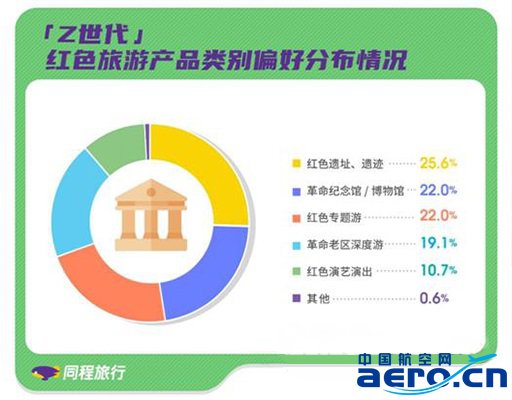 「Z世代」
红色旅游产品类别偏好分布情况

红色遗址、遗迹 25.6%
革命纪念馆 / 博物馆 22.0%
红色专题游 22.0%
革命老区深度游 19.1%
红色演艺演出 10.7%
其他 0.6%

同程旅行

中国航空网
aero.cn